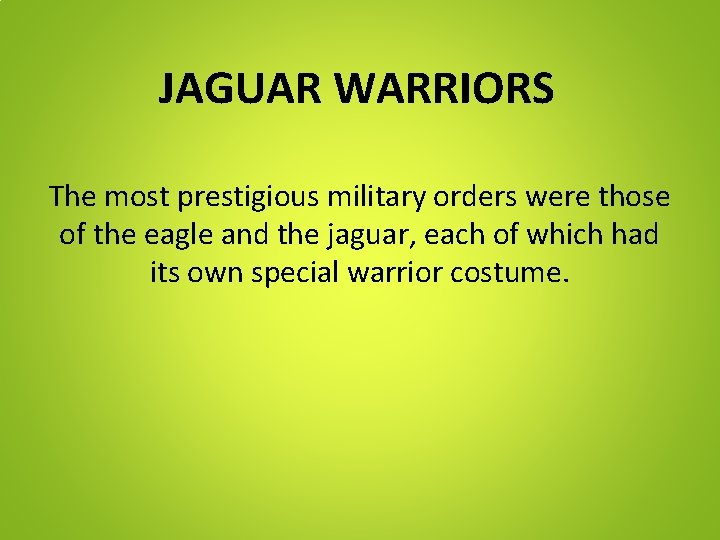 JAGUAR WARRIORS

The most prestigious military orders were those of the eagle and the jaguar, each of which had its own special warrior costume.